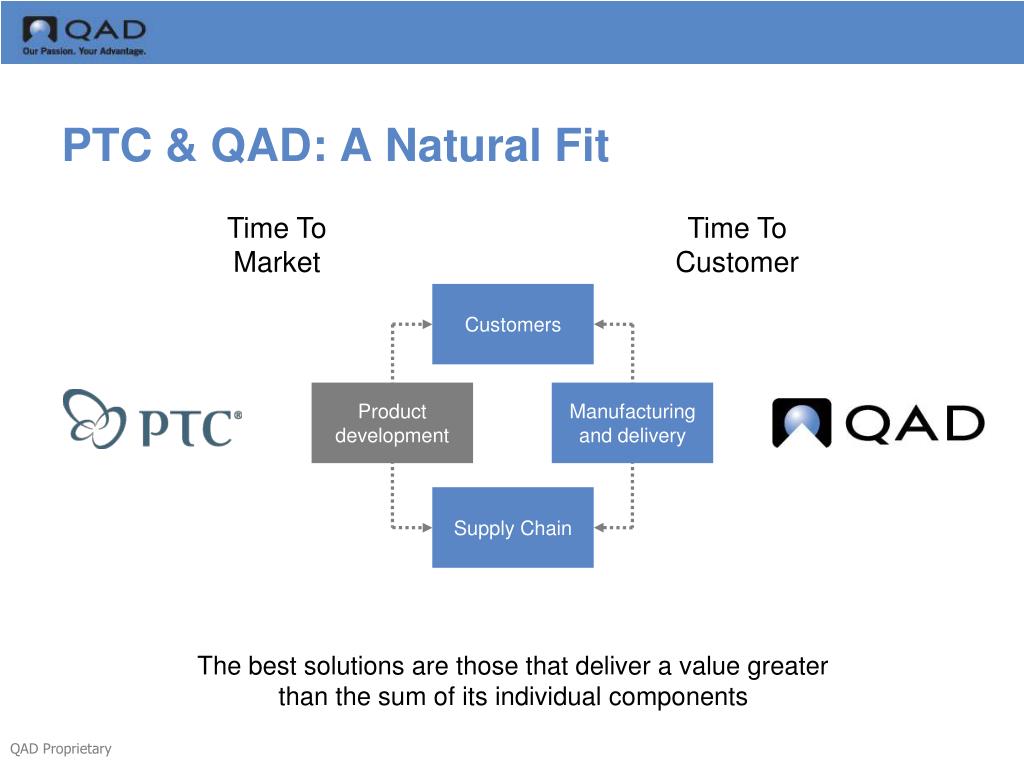 QAD
Our Passion. Your Advantage.

PTC & QAD: A Natural Fit

Time To Market

Time To Customer

Customers

PTC®

Product development

Manufacturing and delivery

QAD

Supply Chain

The best solutions are those that deliver a value greater than the sum of its individual components

QAD Proprietary